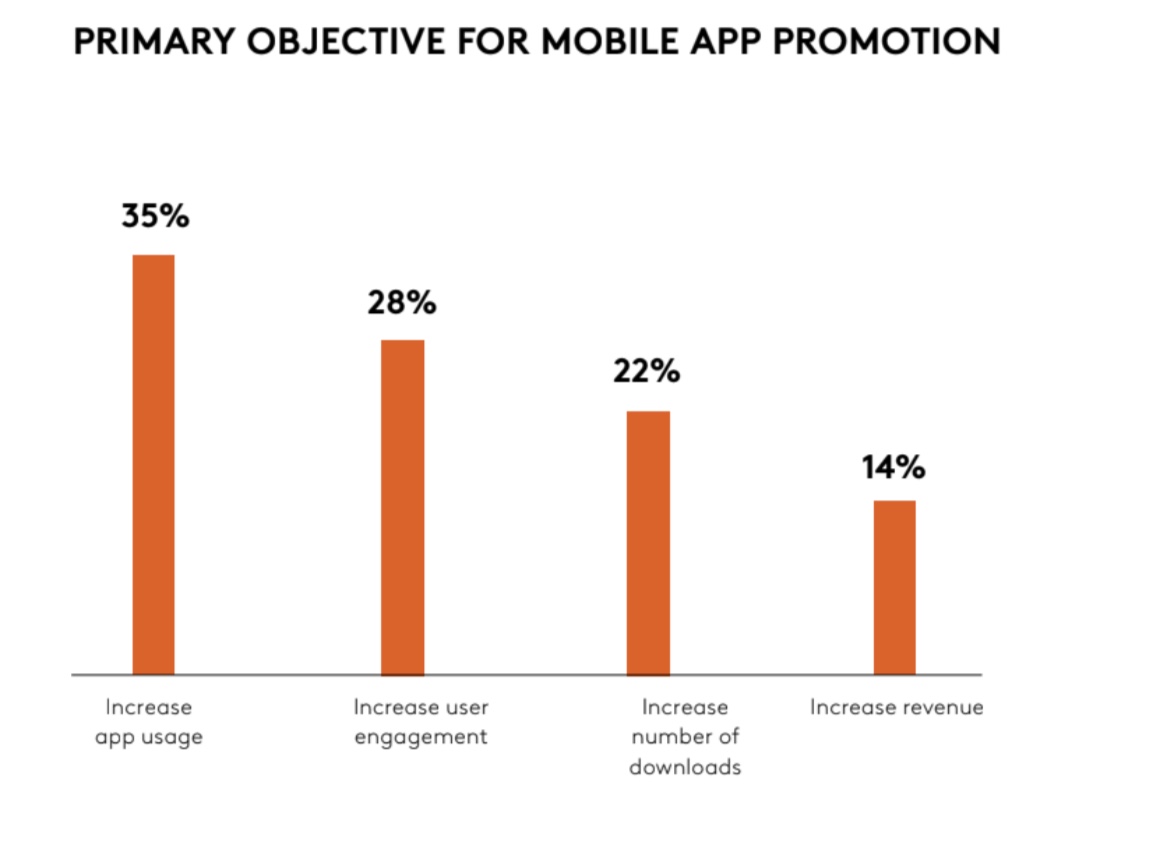 PRIMARY OBJECTIVE FOR MOBILE APP PROMOTION

35%

28%

22%

14%

Increase app usage

Increase user engagement

Increase number of downloads

Increase revenue